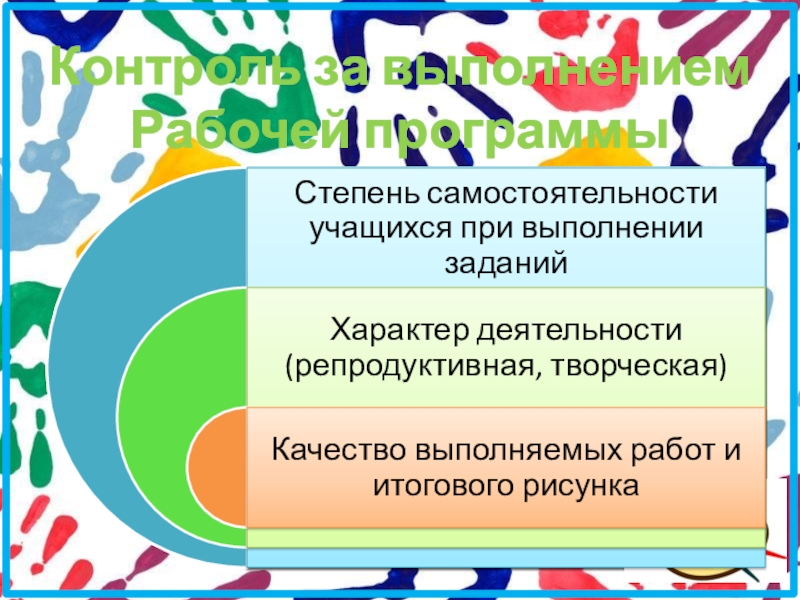 Контроль за выполнением Рабочей программы

Степень самостоятельности учащихся при выполнении заданий

Характер деятельности (репродуктивная, творческая)

Качество выполняемых работ и итогового рисунка